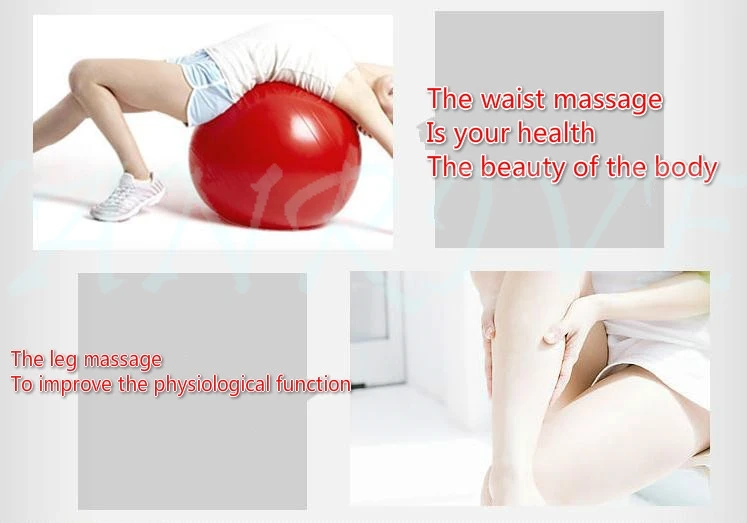 The waist massage
Is your health
The beauty of the body

The leg massage
To improve the physiological function